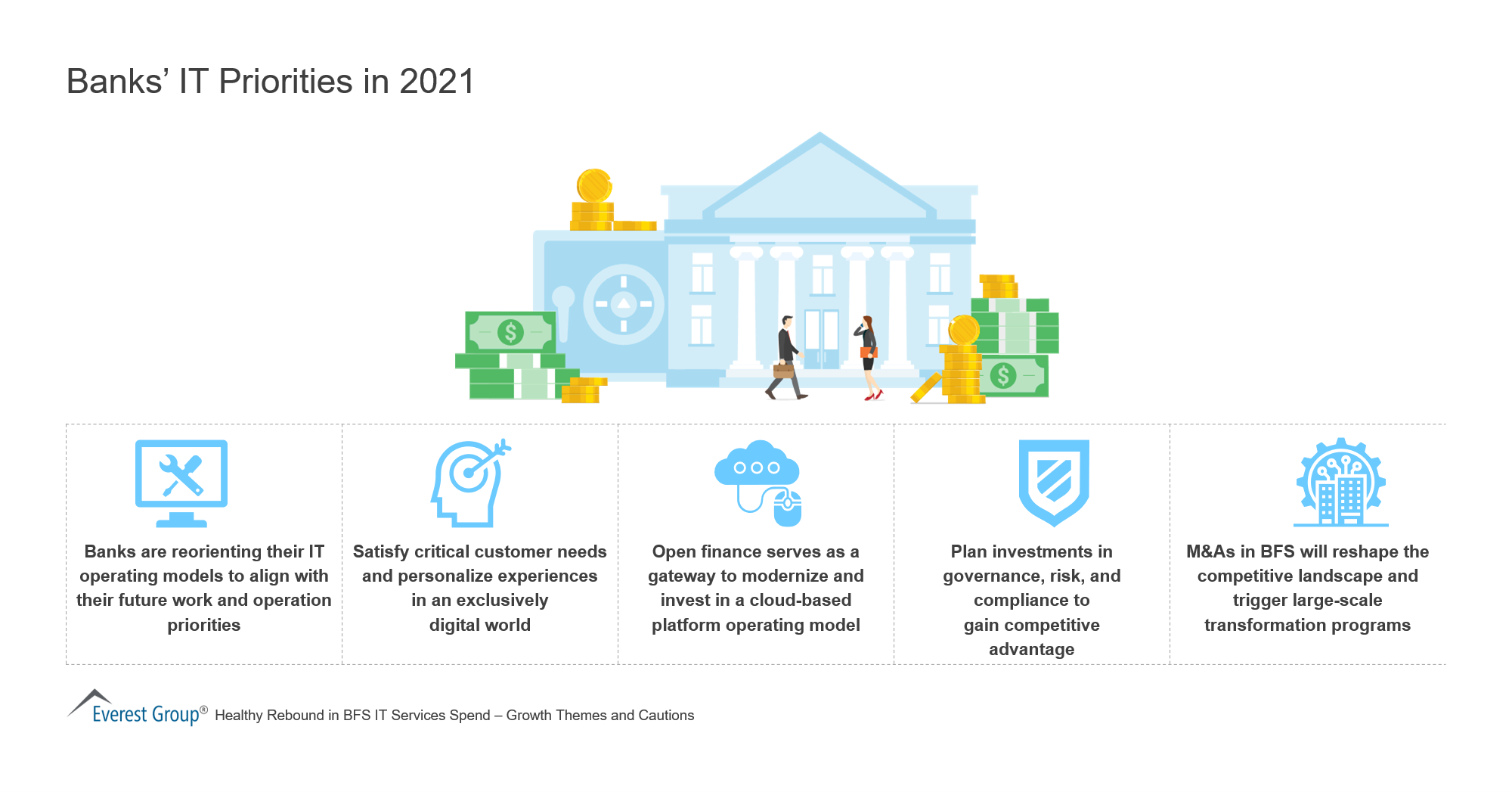 Banks' IT Priorities in 2021

$ $

Banks are reorienting their IT operating models to align with their future work and operation priorities

Satisfy critical customer needs and personalize experiences in an exclusively digital world

Open finance serves as a gateway to modernize and invest in a cloud-based platform operating model

Plan investments in governance, risk, and compliance to gain competitive advantage

M&As in BFS will reshape the competitive landscape and trigger large-scale transformation programs

Everest Group® Healthy Rebound in BFS IT Services Spend – Growth Themes and Cautions